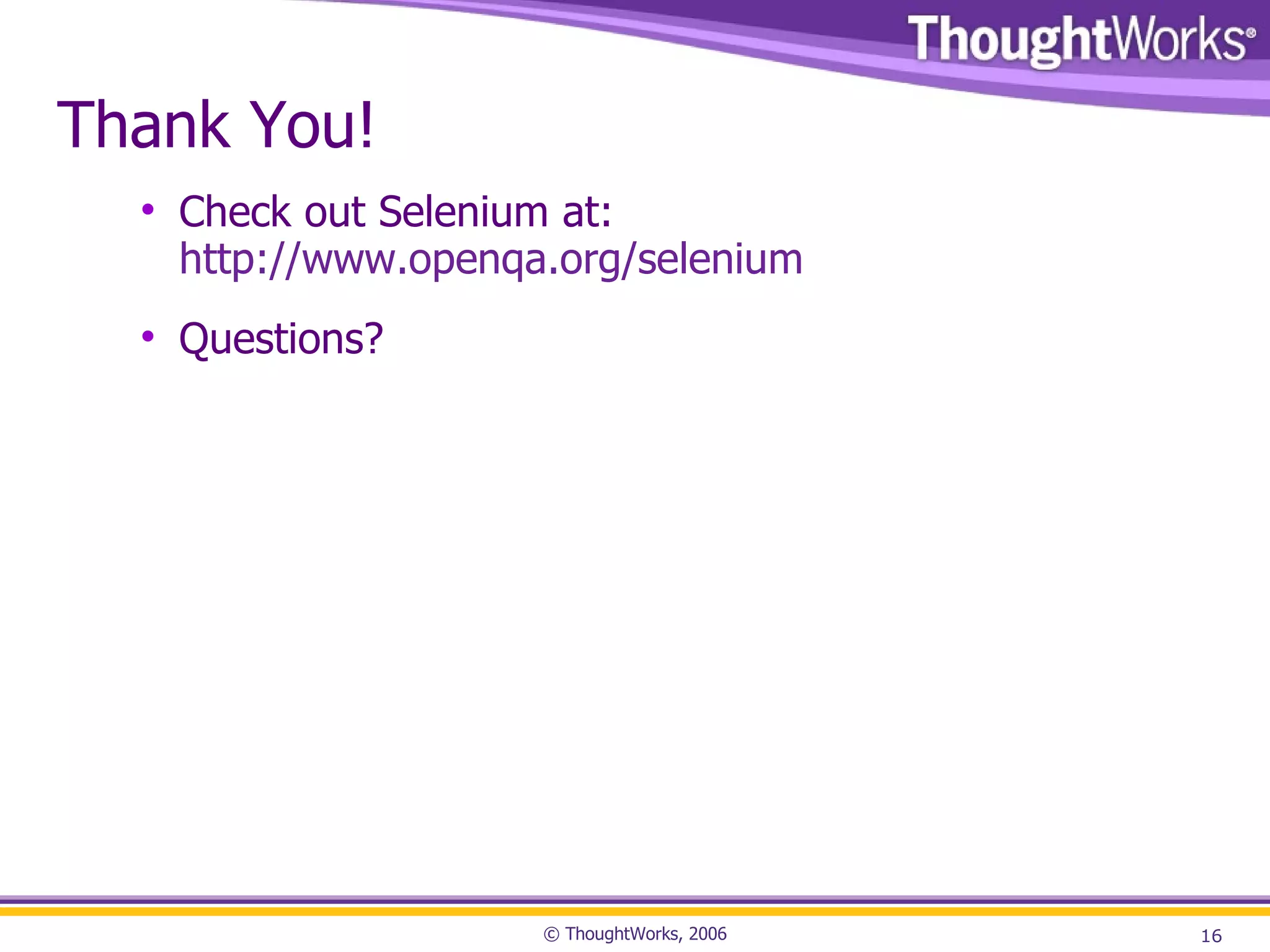 ThoughtWorks®

Thank You!

• Check out Selenium at: http://www.openqa.org/selenium

• Questions?

© ThoughtWorks, 2006

16